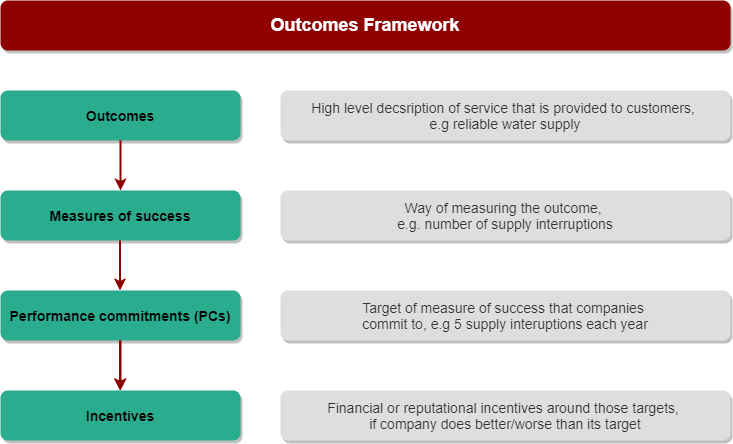 Outcomes Framework

Outcomes

High level decsription of service that is provided to customers, e.g reliable water supply

Measures of success

Way of measuring the outcome, e.g. number of supply interruptions

Performance commitments (PCs)

Target of measure of success that companies commit to, e.g 5 supply interuptions each year

Incentives

Financial or reputational incentives around those targets, if company does better/worse than its target